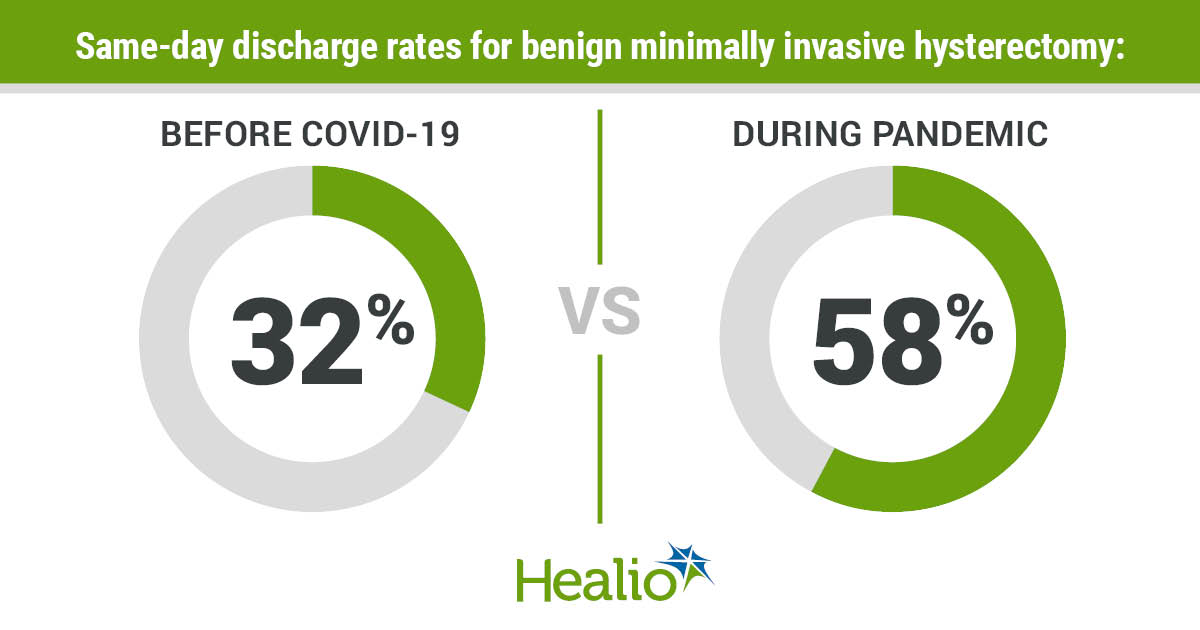 Same-day discharge rates for benign minimally invasive hysterectomy:

BEFORE COVID-19

32%

VS

DURING PANDEMIC

58%

Healio